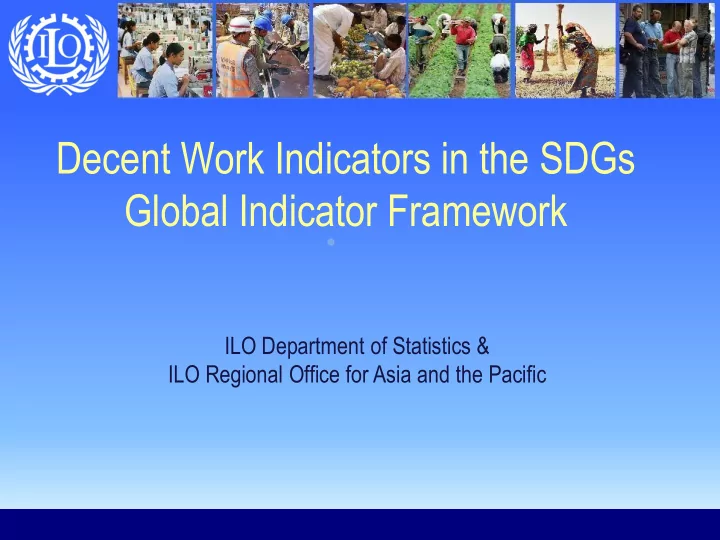 ILO

Decent Work Indicators in the SDGs Global Indicator Framework

ILO Department of Statistics &
ILO Regional Office for Asia and the Pacific